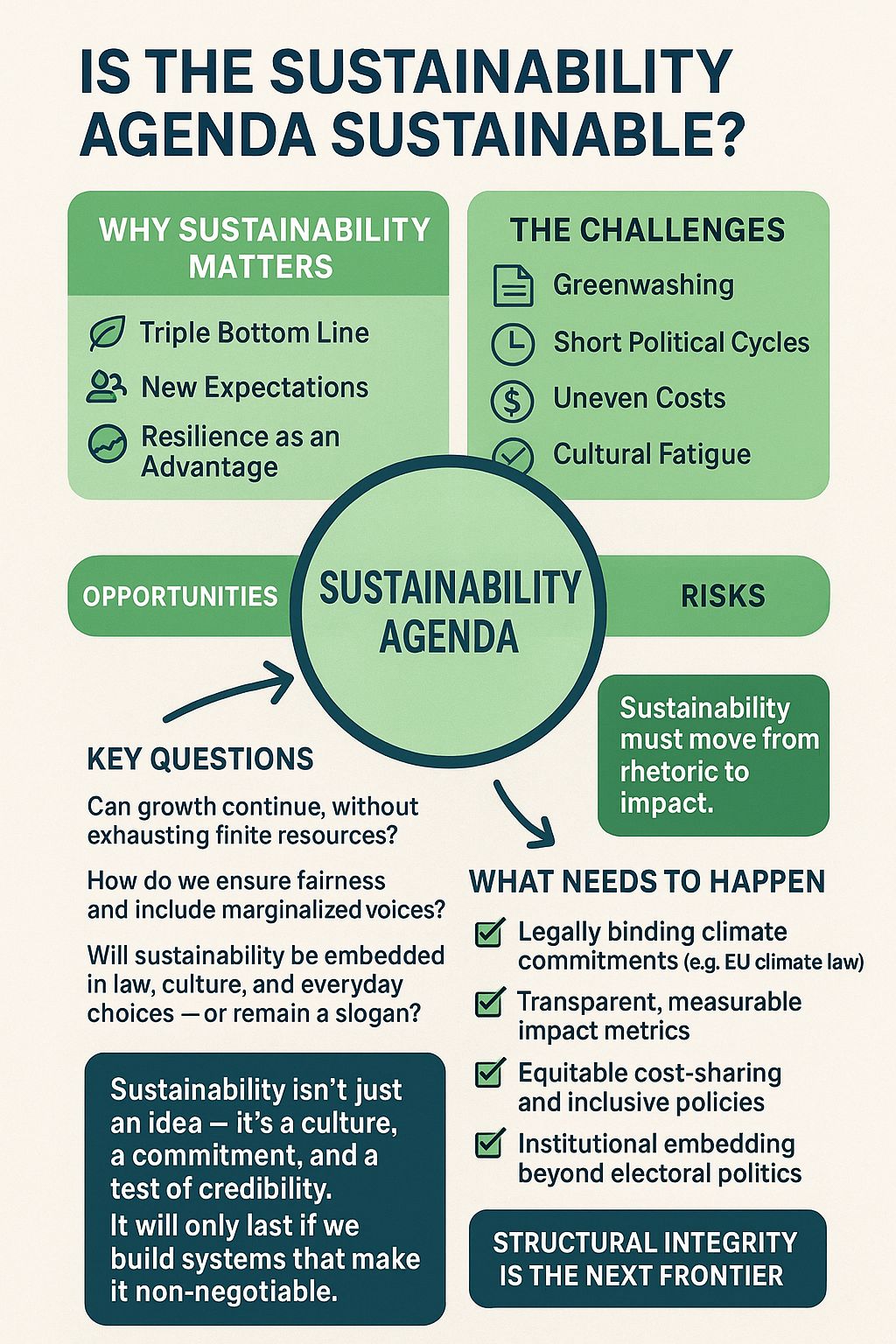 IS THE SUSTAINABILITY AGENDA SUSTAINABLE?

WHY SUSTAINABILITY MATTERS

Triple Bottom Line

New Expectations

Resilience as an Advantage

THE CHALLENGES

Greenwashing

Short Political Cycles

Uneven Costs

Cultural Fatigue

OPPORTUNITIES

SUSTAINABILITY AGENDA

RISKS

Sustainability must move from rhetoric to impact.

KEY QUESTIONS

Can growth continue, without exhausting finite resources?

How do we ensure fairness and include marginalized voices?

Will sustainability be embedded in law, culture, and everyday choices — or remain a slogan?

Sustainability isn't just an idea — it's a culture, a commitment, and a test of credibility.
It will only last if we build systems that make it non-negotiable.

WHAT NEEDS TO HAPPEN

Legally binding climate commitments (e.g. EU climate law)

Transparent, measurable impact metrics

Equitable cost-sharing and inclusive policies

Institutional embedding beyond electoral politics

STRUCTURAL INTEGRITY IS THE NEXT FRONTIER